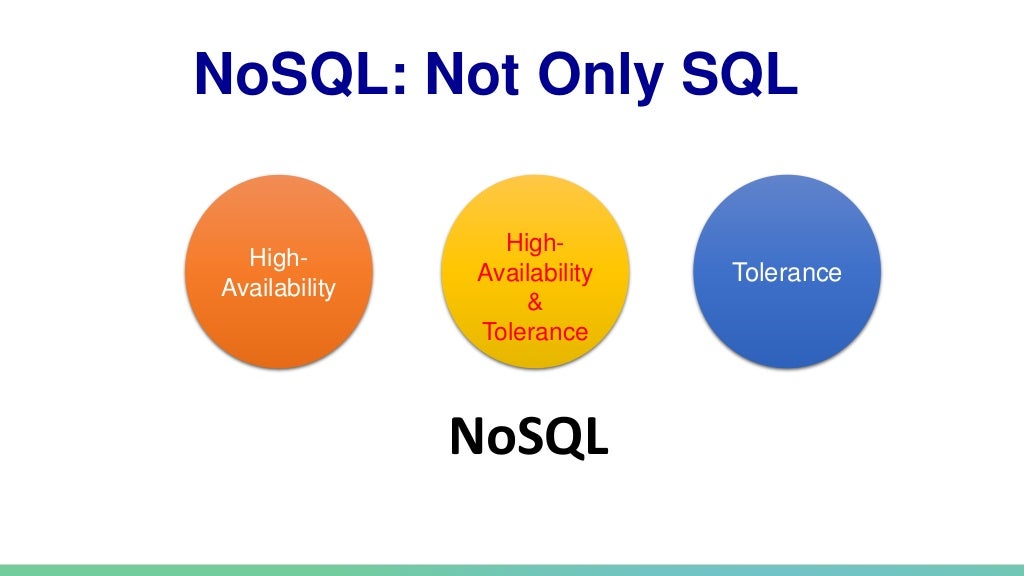 NoSQL: Not Only SQL

High-Availability

High-Availability & Tolerance

Tolerance

NoSQL